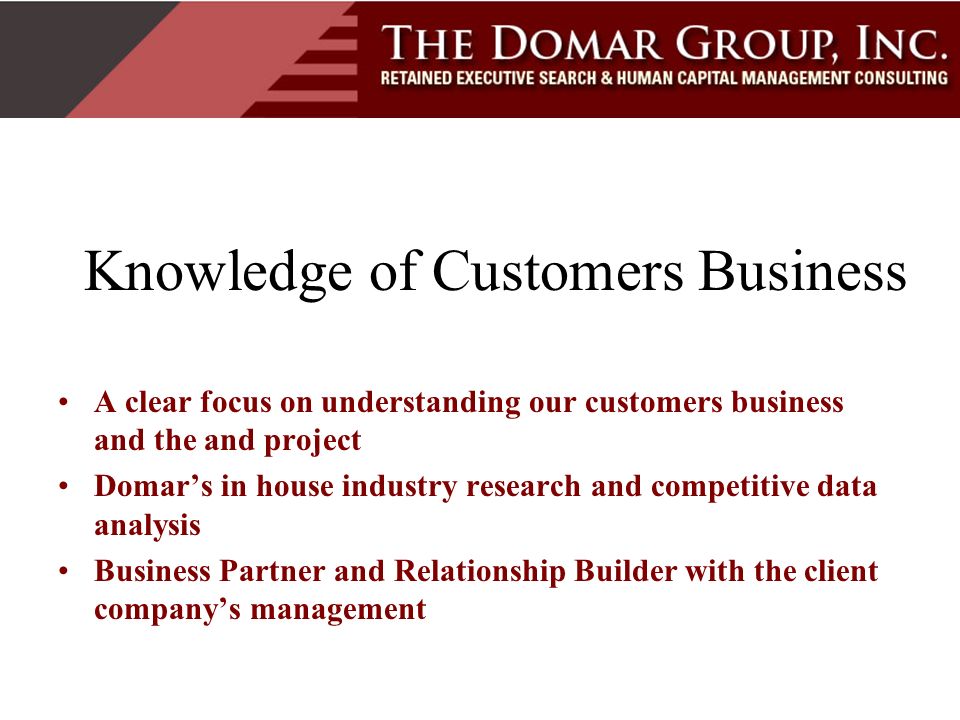 THE DOMAR GROUP, INC.
RETAINED EXECUTIVE SEARCH & HUMAN CAPITAL MANAGEMENT CONSULTING

Knowledge of Customers Business

• A clear focus on understanding our customers business and the and project
• Domar’s in house industry research and competitive data analysis
• Business Partner and Relationship Builder with the client company’s management